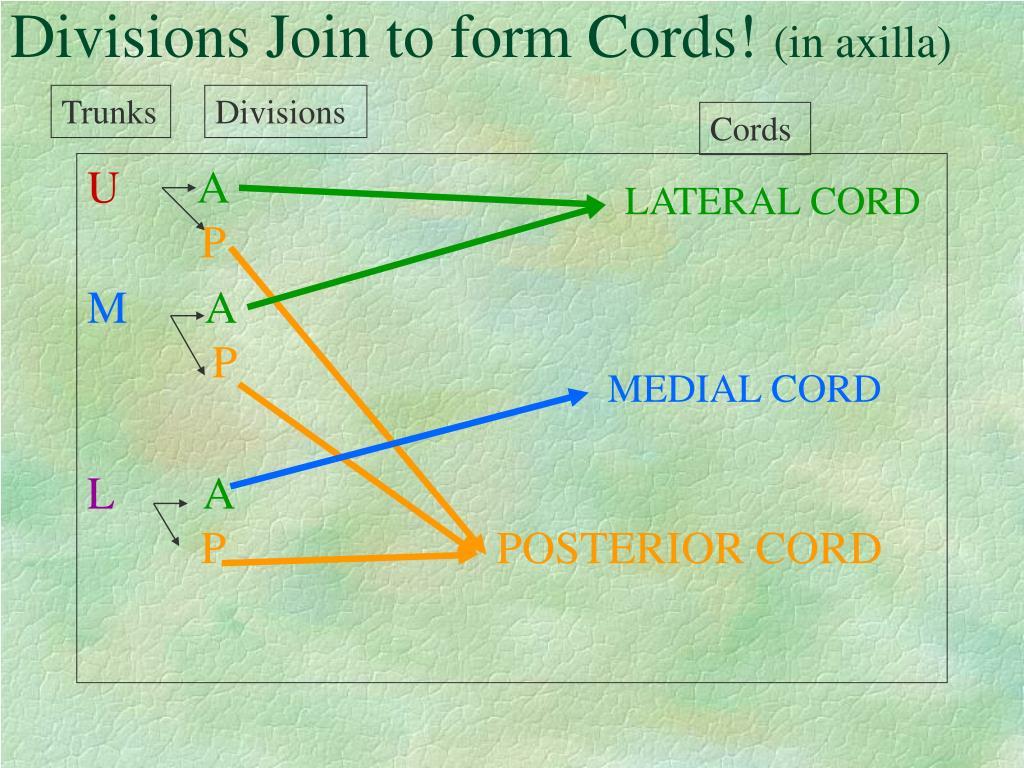 Divisions Join to form Cords! (in axilla)

Trunks

Divisions

Cords

U A
P

LATERAL CORD

M A
P

MEDIAL CORD

L A
P

POSTERIOR CORD